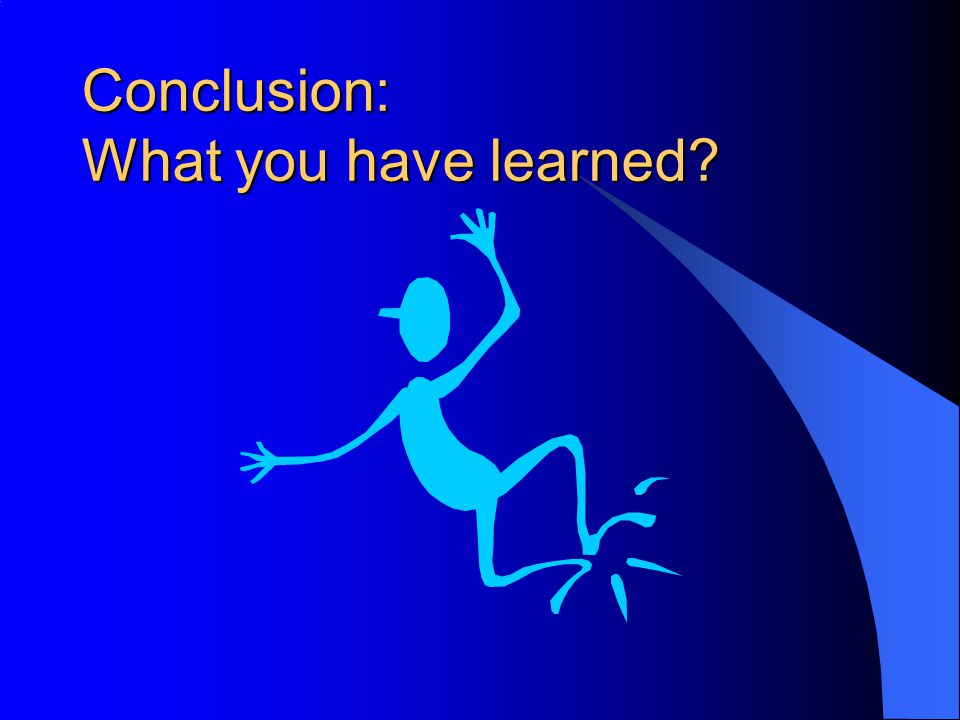 Conclusion:
What you have learned?